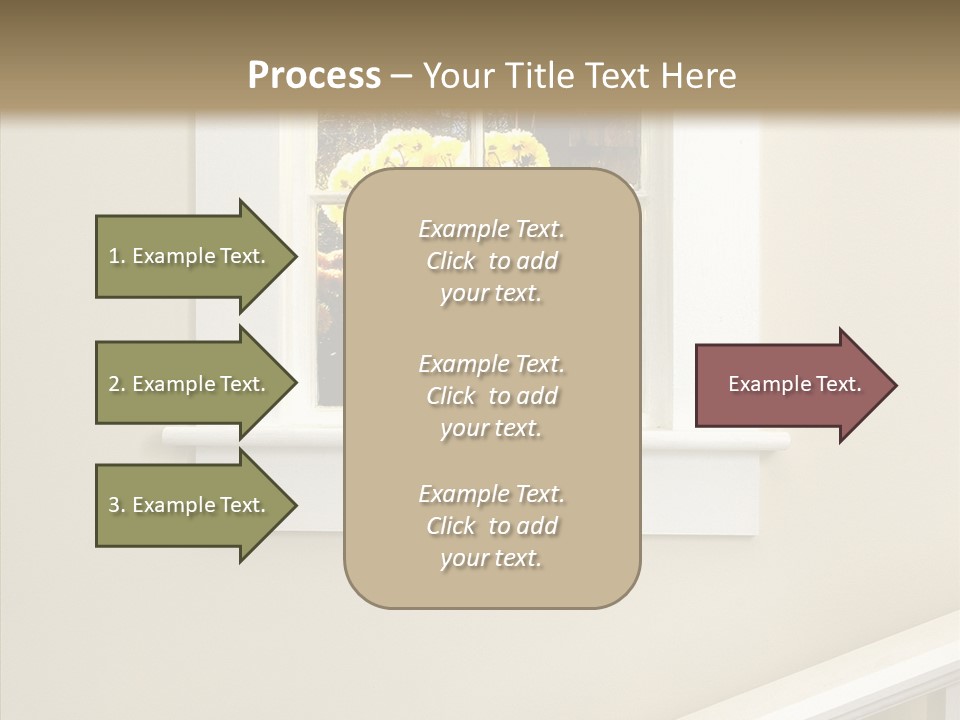 Process – Your Title Text Here

1. Example Text.

2. Example Text.

3. Example Text.

Example Text. Click to add your text.

Example Text. Click to add your text.

Example Text. Click to add your text.

Example Text.